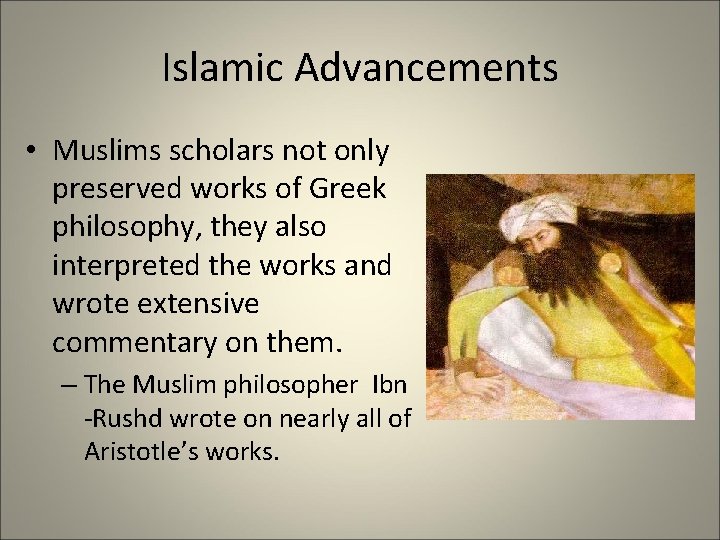 Islamic Advancements

• Muslims scholars not only preserved works of Greek philosophy, they also interpreted the works and wrote extensive commentary on them.

– The Muslim philosopher Ibn -Rushd wrote on nearly all of Aristotle's works.